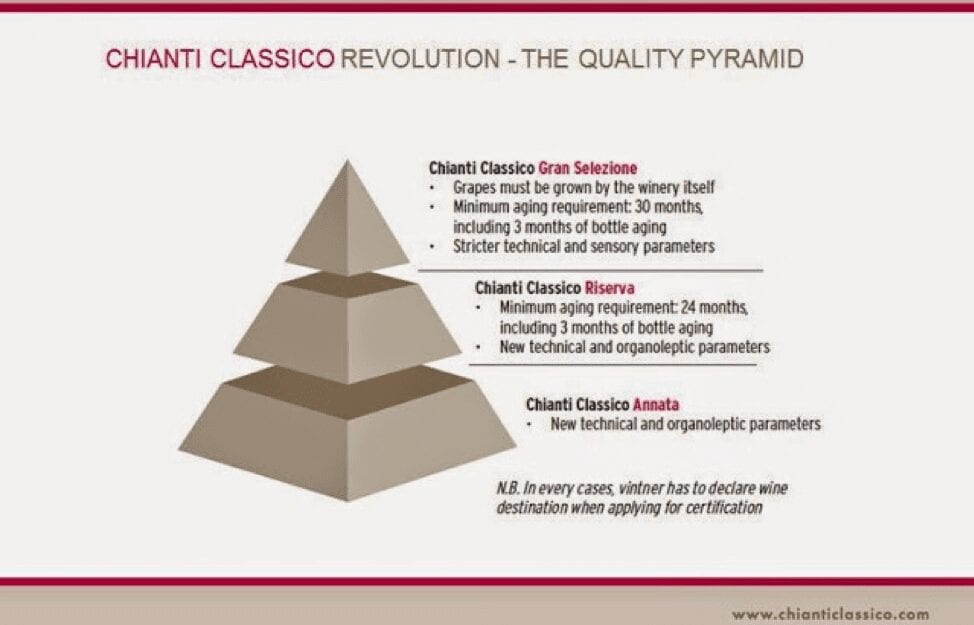 CHIANTI CLASSICO REVOLUTION - THE QUALITY PYRAMID

Chianti Classico Gran Selezione
• Grapes must be grown by the winery itself
• Minimum aging requirement: 30 months, including 3 months of bottle aging
• Stricter technical and sensory parameters

Chianti Classico Riserva
• Minimum aging requirement: 24 months, including 3 months of bottle aging
• New technical and organoleptic parameters

Chianti Classico Annata
• New technical and organoleptic parameters

N.B. In every cases, vintner has to declare wine destination when applying for certification

www.chianticlassico.com